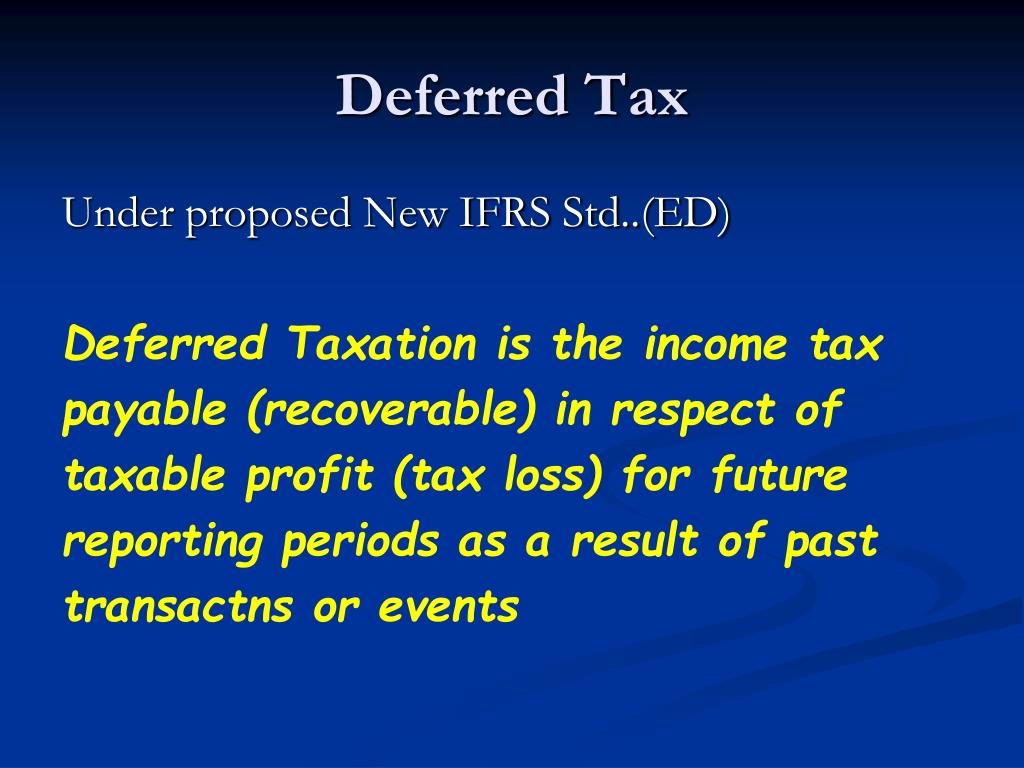 Deferred Tax

Under proposed New IFRS Std..(ED)

Deferred Taxation is the income tax payable (recoverable) in respect of taxable profit (tax loss) for future reporting periods as a result of past transactns or events